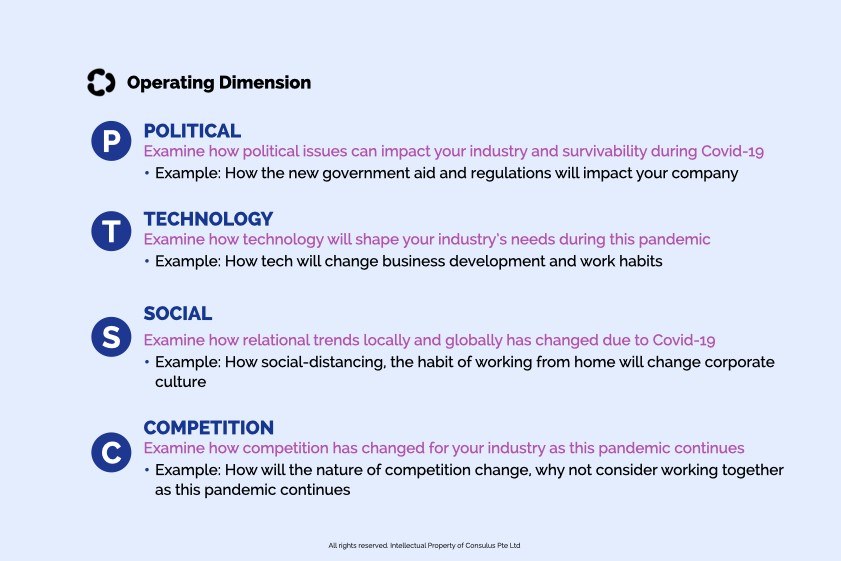 Operating Dimension

P
POLITICAL
Examine how political issues can impact your industry and survivability during Covid-19
• Example: How the new government aid and regulations will impact your company

T
TECHNOLOGY
Examine how technology will shape your industry's needs during this pandemic
• Example: How tech will change business development and work habits

S
SOCIAL
Examine how relational trends locally and globally has changed due to Covid-19
• Example: How social-distancing, the habit of working from home will change corporate culture

C
COMPETITION
Examine how competition has changed for your industry as this pandemic continues
• Example: How will the nature of competition change, why not consider working together as this pandemic continues

All rights reserved. Intellectual Property of Consulus Pte Ltd